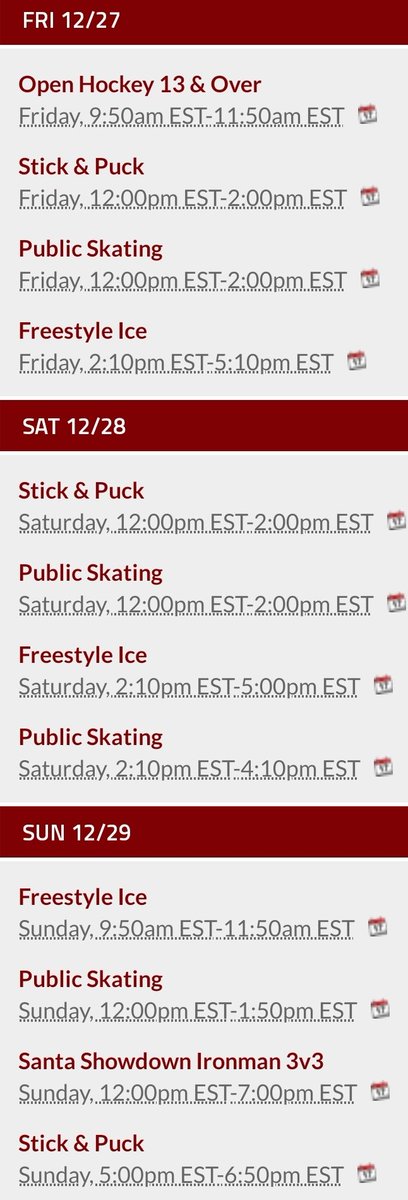 FRI 12/27

Open Hockey 13 & Over
Friday, 9:50am EST-11:50am EST

Stick & Puck
Friday, 12:00pm EST-2:00pm EST

Public Skating
Friday, 12:00pm EST-2:00pm EST

Freestyle Ice
Friday, 2:10pm EST-5:10pm EST

SAT 12/28

Stick & Puck
Saturday, 12:00pm EST-2:00pm EST

Public Skating
Saturday, 12:00pm EST-2:00pm EST

Freestyle Ice
Saturday, 2:10pm EST-5:00pm EST

Public Skating
Saturday, 2:10pm EST-4:10pm EST

SUN 12/29

Freestyle Ice
Sunday, 9:50am EST-11:50am EST

Public Skating
Sunday, 12:00pm EST-1:50pm EST

Santa Showdown Ironman 3v3
Sunday, 12:00pm EST-7:00pm EST

Stick & Puck
Sunday, 5:00pm EST-6:50pm EST